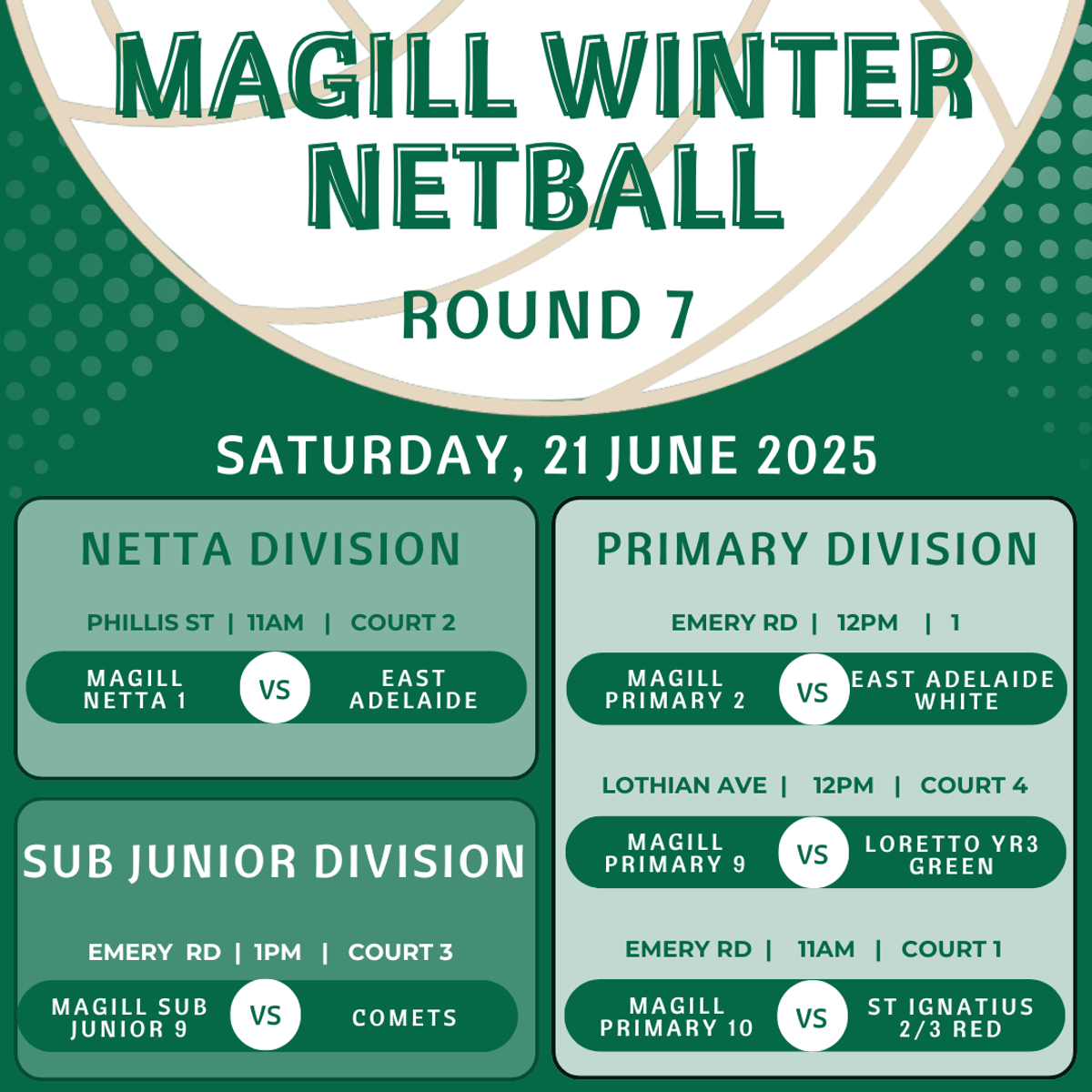 MAGILL WINTER NETBALL

ROUND 7

SATURDAY, 21 JUNE 2025

NETTA DIVISION

PHILLIS ST | 11AM | COURT 2

MAGILL NETTA 1 VS EAST ADELAIDE

SUB JUNIOR DIVISION

EMERY RD | 1PM | COURT 3

MAGILL SUB JUNIOR 9 VS COMETS

PRIMARY DIVISION

EMERY RD | 12PM | 1

MAGILL PRIMARY 2 VS EAST ADELAIDE WHITE

LOTHIAN AVE | 12PM | COURT 4

MAGILL PRIMARY 9 VS LORETTO YR3 GREEN

EMERY RD | 11AM | COURT 1

MAGILL PRIMARY 10 VS ST IGNATIUS 2/3 RED